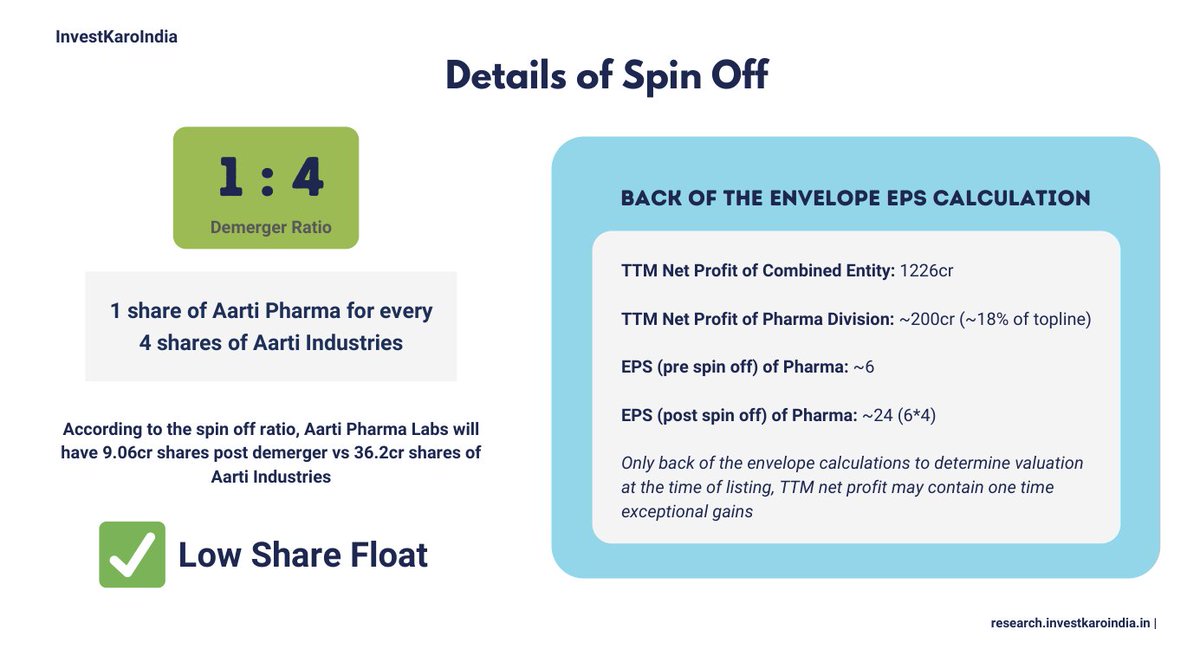 InvestKaroIndia

Details of Spin Off

1 : 4

Demerger Ratio

1 share of Aarti Pharma for every 4 shares of Aarti Industries

According to the spin off ratio, Aarti Pharma Labs will have 9.06cr shares post demerger vs 36.2cr shares of Aarti Industries

Low Share Float

BACK OF THE ENVELOPE EPS CALCULATION

TTM Net Profit of Combined Entity: 1226cr

TTM Net Profit of Pharma Division: ~200cr (~18% of topline)

EPS (pre spin off) of Pharma: ~6

EPS (post spin off) of Pharma: ~24 (6*4)

Only back of the envelope calculations to determine valuation at the time of listing, TTM net profit may contain one time exceptional gains

research.investkaroindia.in |